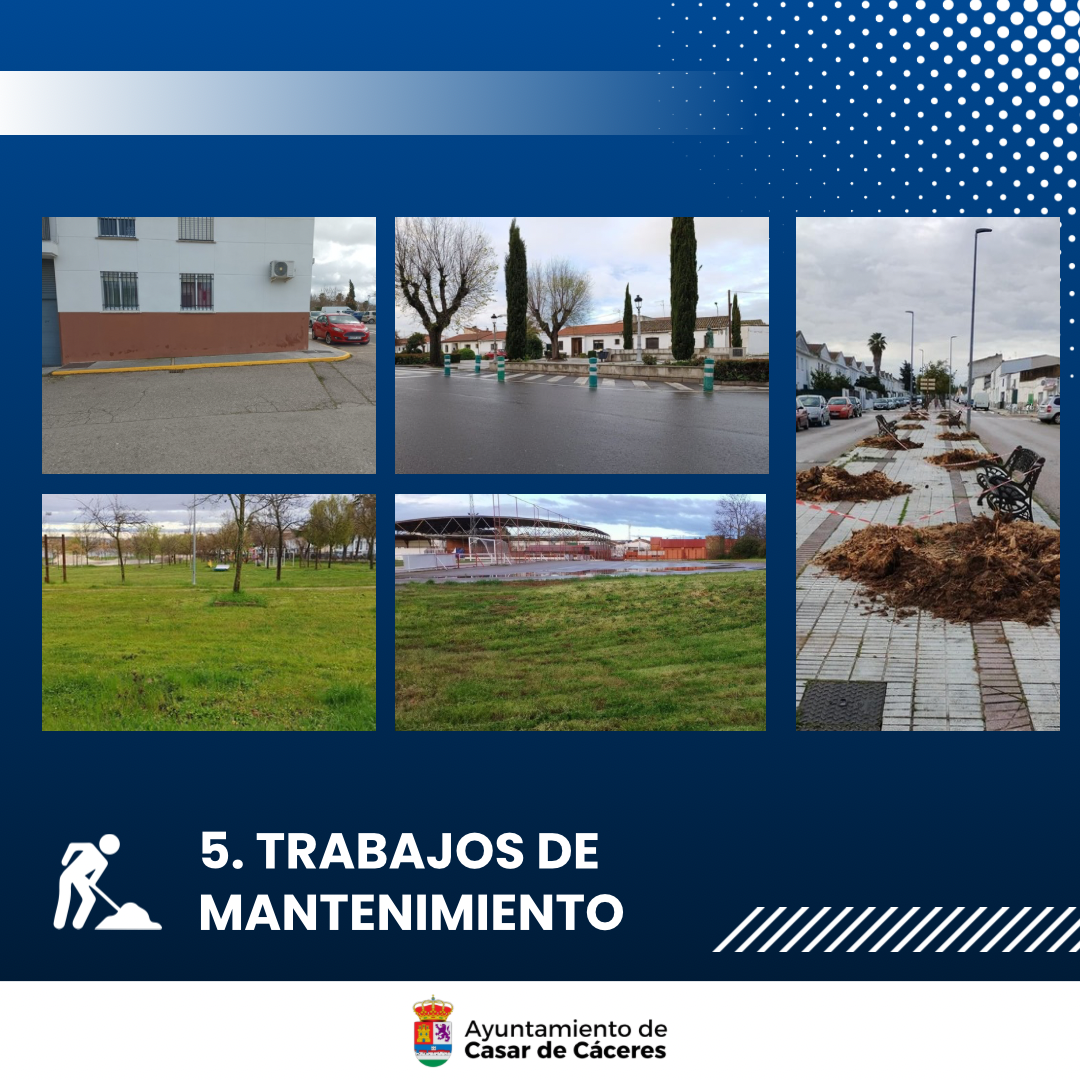 5. TRABAJOS DE MANTENIMIENTO

Ayuntamiento de
Casar de Cáceres